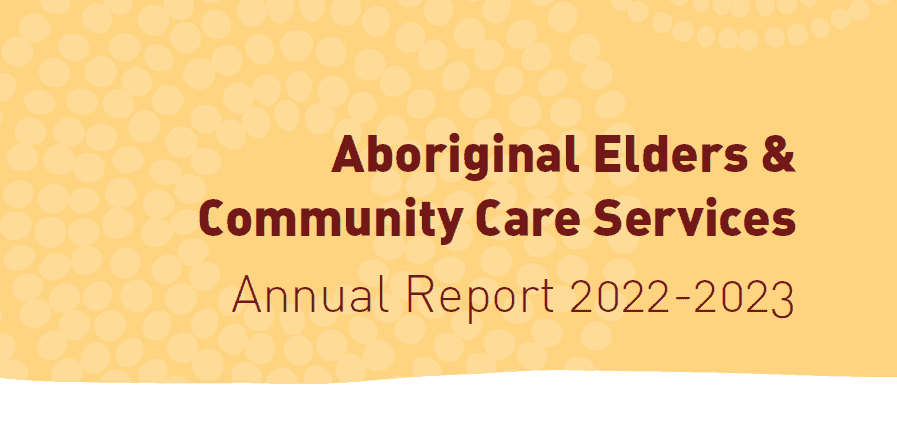 Aboriginal Elders &
Community Care Services
Annual Report 2022-2023